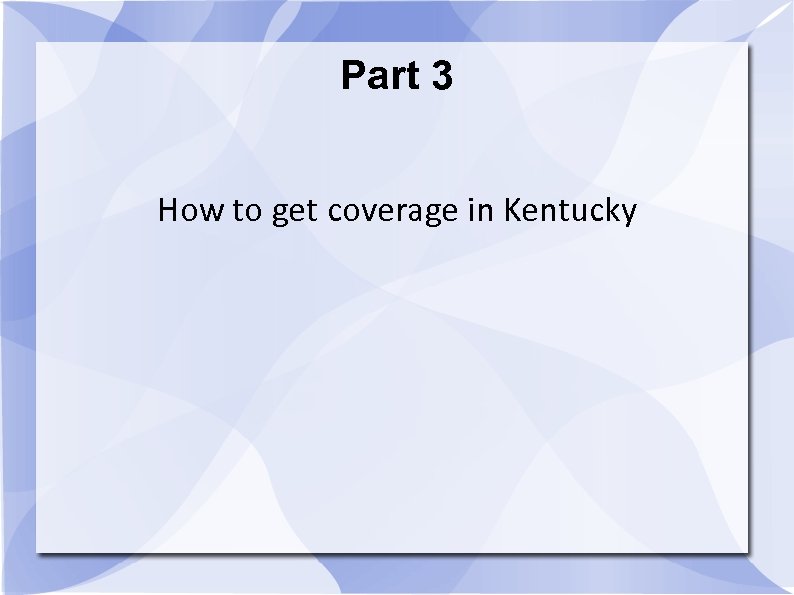 Part 3

How to get coverage in Kentucky